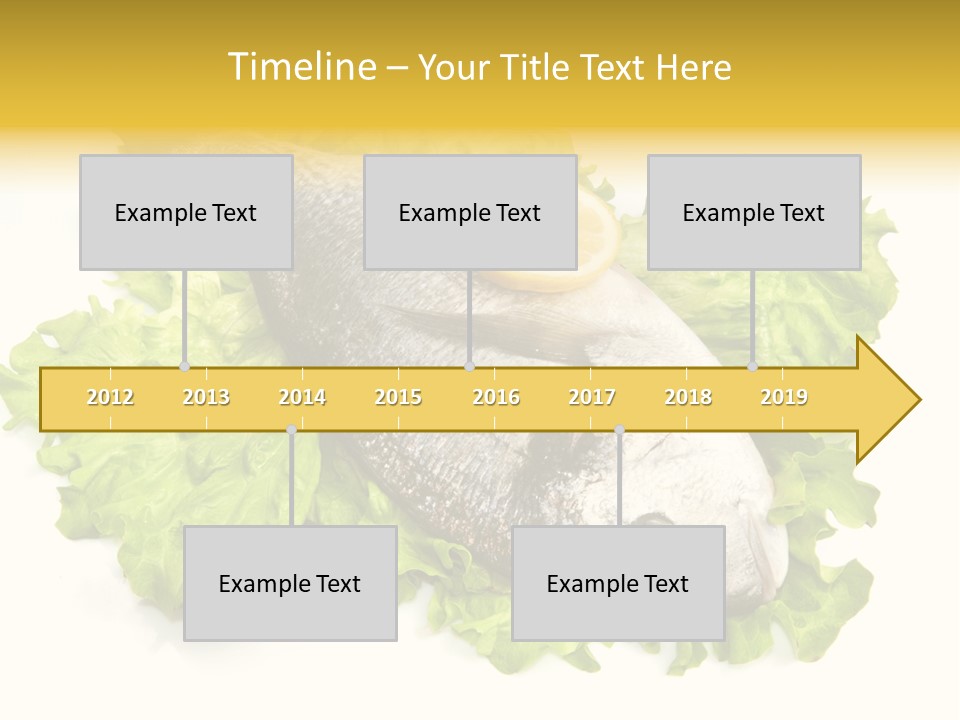 Timeline – Your Title Text Here

Example Text

Example Text

Example Text

2012 2013 2014 2015 2016 2017 2018 2019

Example Text

Example Text